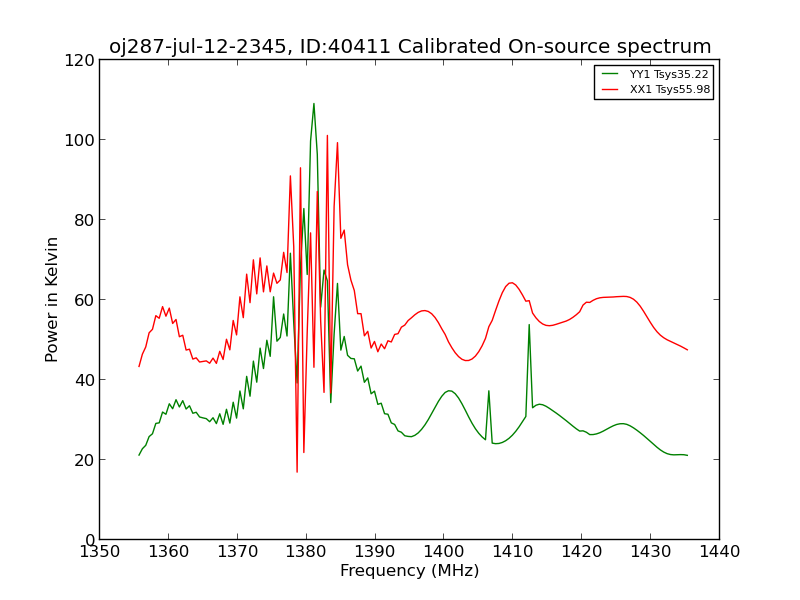 oj287-jul-12-2345, ID:40411 Calibrated On-source spectrum

YY1 Tsys35.22
XX1 Tsys55.98

Power in Kelvin

120
100
80
60
40
20
0

1350 1360 1370 1380 1390 1400 1410 1420 1430 1440

Frequency (MHz)